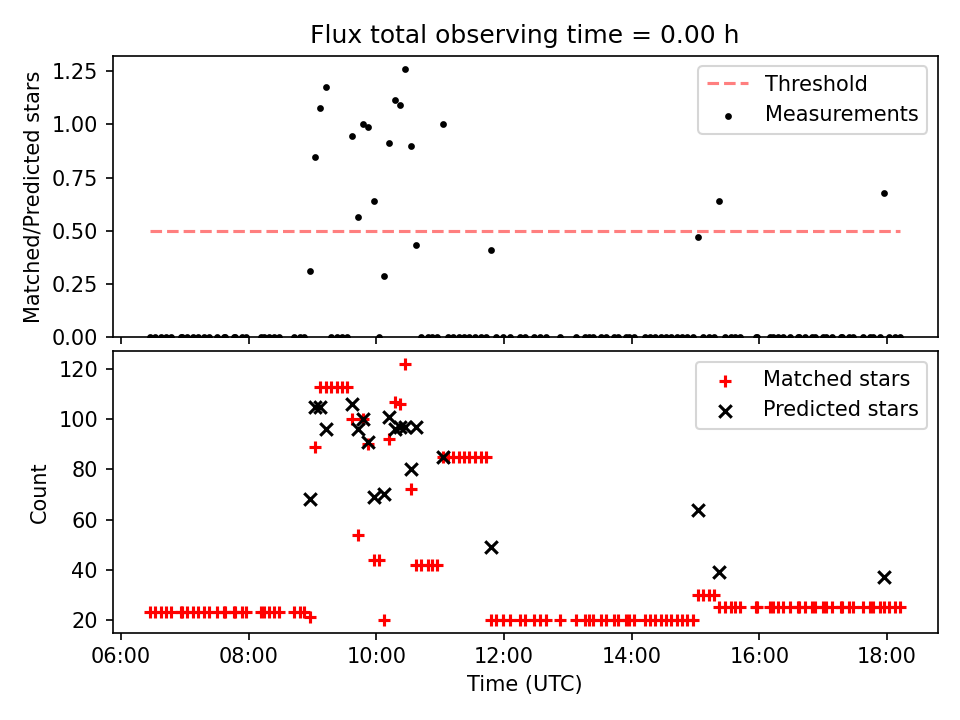 Flux total observing time = 0.00 h

Matched/Predicted stars

1.25
1.00
0.75
0.50
0.25
0.00

Threshold
Measurements

Count

120
100
80
60
40
20

Matched stars
Predicted stars

06:00
08:00
10:00
12:00
14:00
16:00
18:00

Time (UTC)